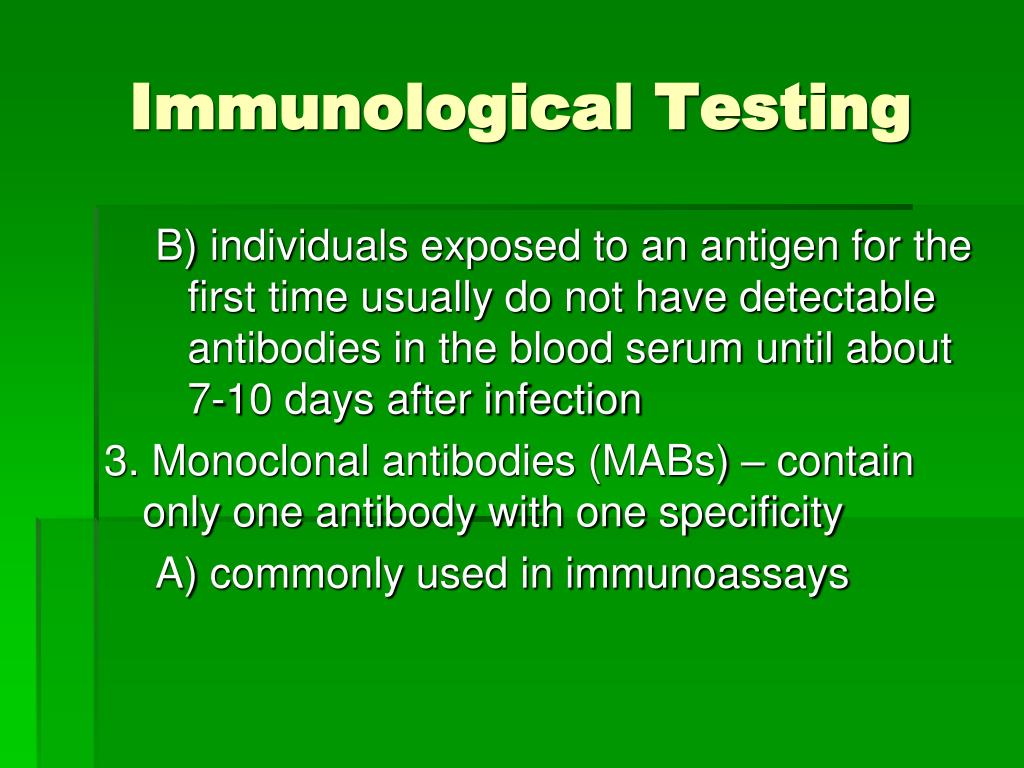 Immunological Testing

B) individuals exposed to an antigen for the first time usually do not have detectable antibodies in the blood serum until about 7-10 days after infection

3. Monoclonal antibodies (MABs) – contain only one antibody with one specificity

A) commonly used in immunoassays